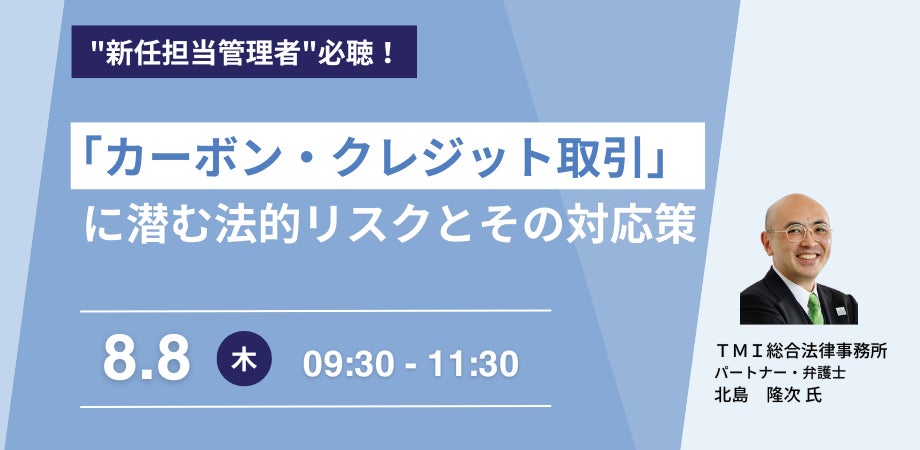 "新任担当管理者"必聴！

「カーボン・クレジット取引」
に潜む法的リスクとその対応策

8.8 木 09:30 - 11:30

ＴＭＩ総合法律事務所
パートナー・弁護士
北島　隆次 氏